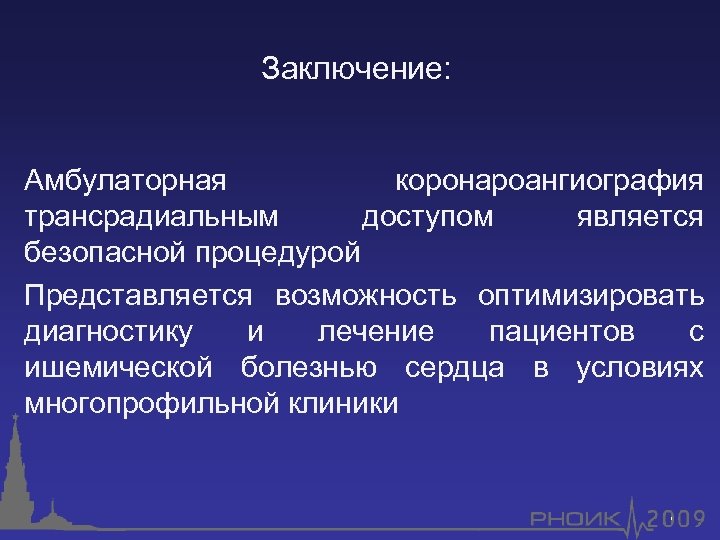 Заключение:

Амбулаторная коронароангиография трансрадиальным доступом является безопасной процедурой

Представляется возможность оптимизировать диагностику и лечение пациентов с ишемической болезнью сердца в условиях многопрофильной клиники

РНОИК 2009